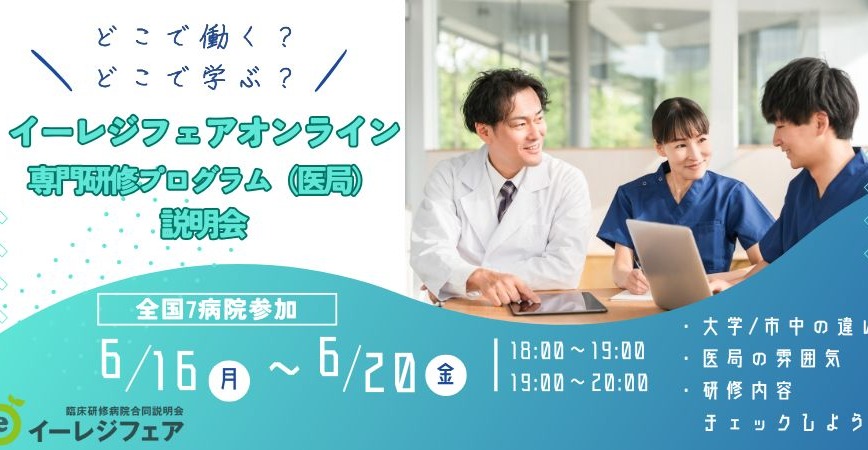 どこで働く？
どこで学ぶ？

イーレジフェアオンライン
専門研修プログラム（医局）
説明会

全国7病院参加

6/16 月 ～ 6/20 金

18:00～19:00
19:00～20:00

・大学/市中の違い
・医局の雰囲気
・研修内容
チェックしよう

臨床研修病院合同説明会
イーレジフェア